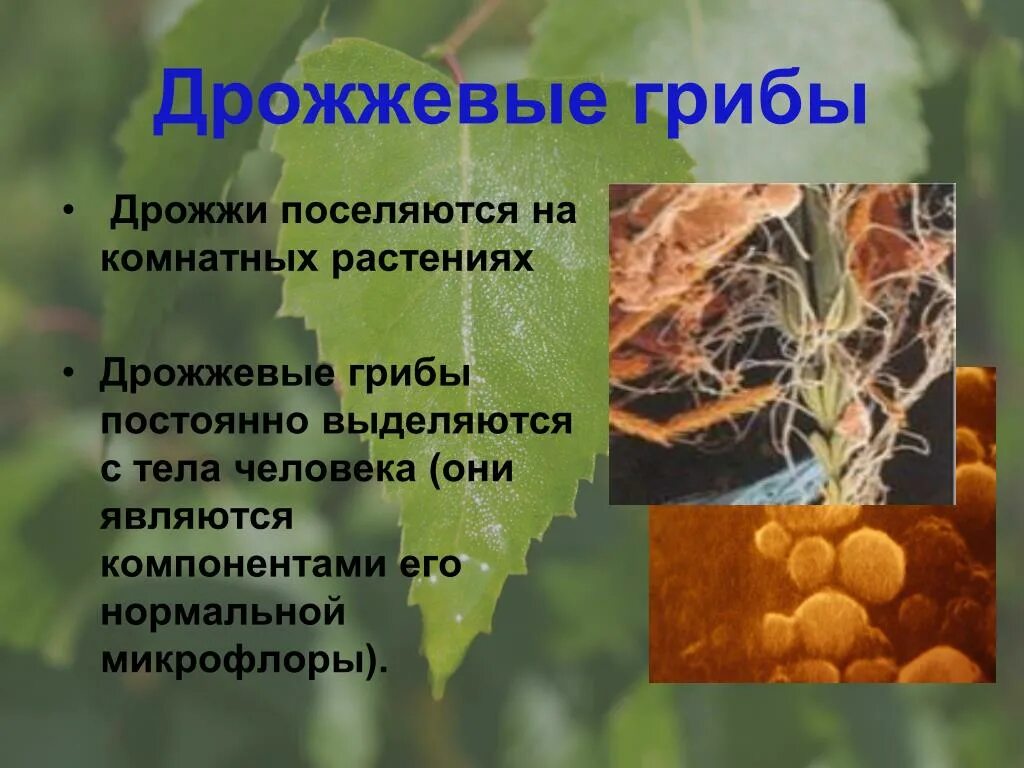 Дрожжевые грибы

• Дрожжи поселяются на комнатных растениях

• Дрожжевые грибы постоянно выделяются с тела человека (они являются компонентами его нормальной микрофлоры).